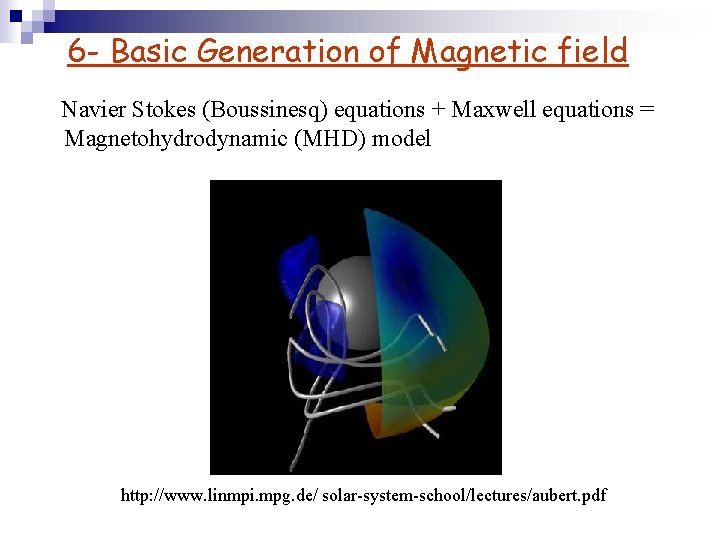 6- Basic Generation of Magnetic field

Navier Stokes (Boussinesq) equations + Maxwell equations = Magnetohydrodynamic (MHD) model

http://www.linmpi.mpg.de/ solar-system-school/lectures/aubert.pdf